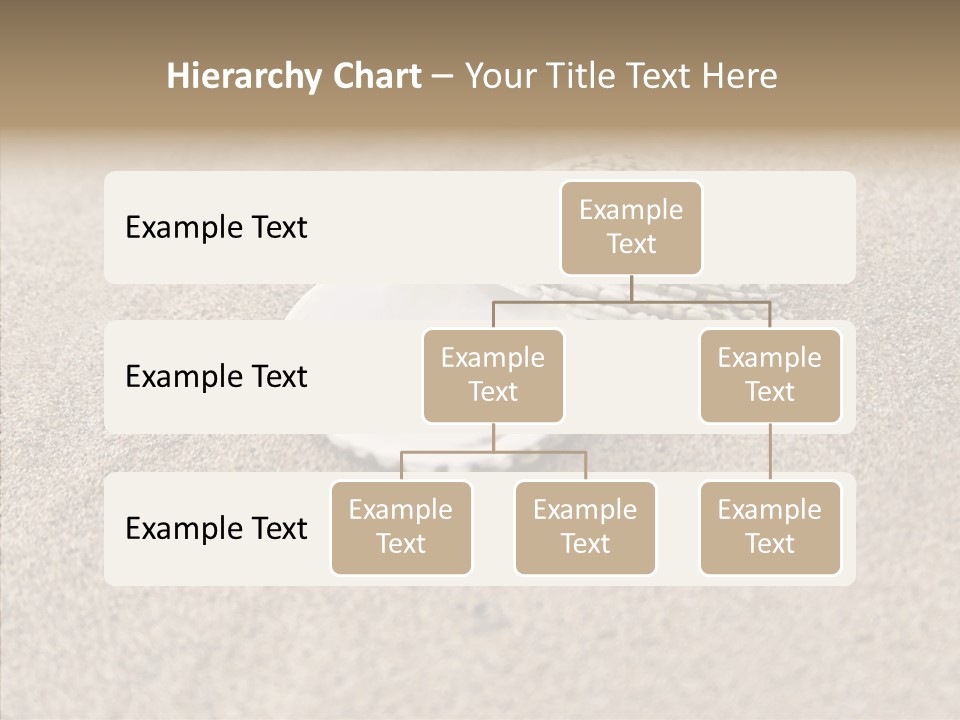 Hierarchy Chart – Your Title Text Here

Example Text

Example Text

Example Text

Example Text

Example Text

Example Text

Example Text

Example Text

Example Text